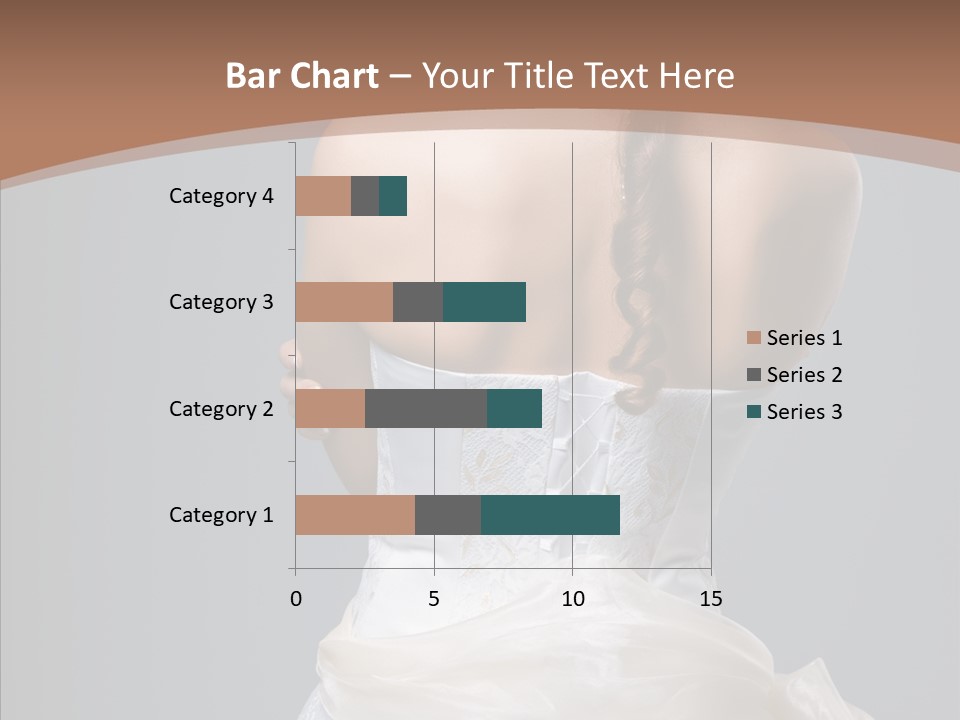 Bar Chart – Your Title Text Here

Category 4
Category 3
Category 2
Category 1

0
5
10
15

Series 1
Series 2
Series 3